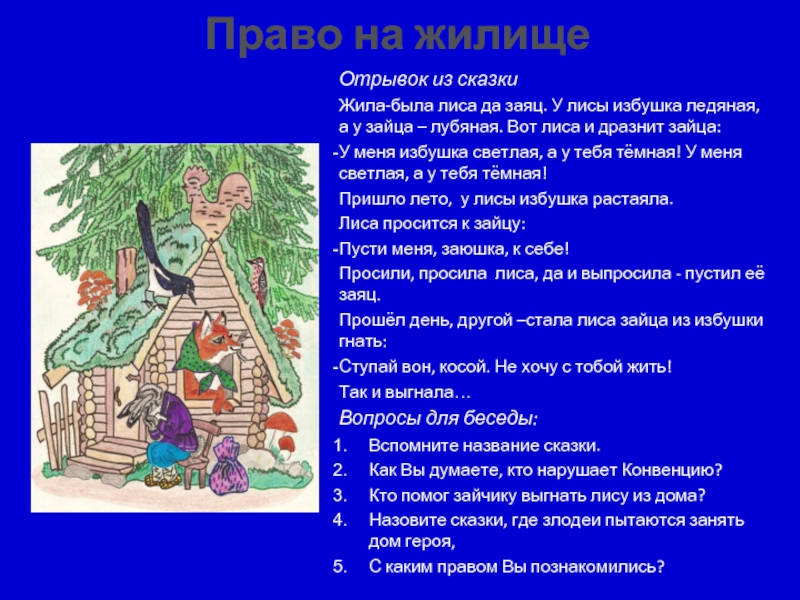 Право на жилище

Отрывок из сказки

Жила-была лиса да заяц. У лисы избушка ледяная, а у зайца – лубяная. Вот лиса и дразнит зайца:

-У меня избушка светлая, а у тебя тёмная! У меня светлая, а у тебя тёмная!

Пришло лето, у лисы избушка растаяла.

Лиса просится к зайцу:

-Пусти меня, заюшка, к себе!

Просили, просила лиса, да и выпросила - пустил её заяц.

Прошёл день, другой –стала лиса зайца из избушки гнать:

-Ступай вон, косой. Не хочу с тобой жить!

Так и выгнала…

Вопросы для беседы:

1. Вспомните название сказки.
2. Как Вы думаете, кто нарушает Конвенцию?
3. Кто помог зайчику выгнать лису из дома?
4. Назовите сказки, где злодеи пытаются занять дом героя,
5. С каким правом Вы познакомились?